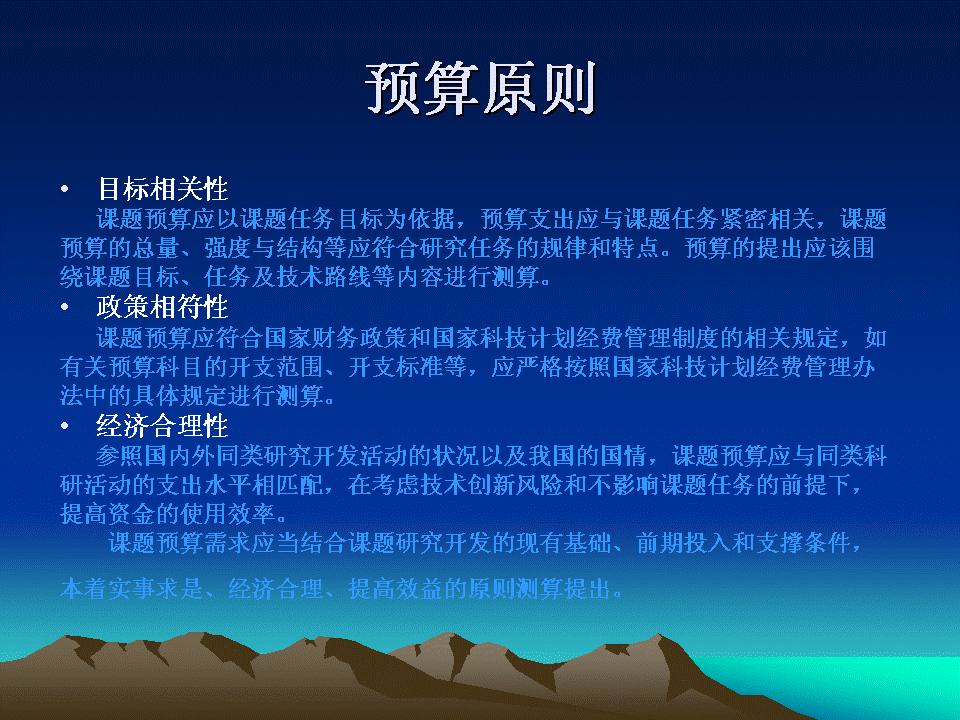 预算原则

• 目标相关性

课题预算应以课题任务目标为依据，预算支出应与课题任务紧密相关，课题预算的总量、强度与结构等应符合研究任务的规律和特点。预算的提出应该围绕课题目标、任务及技术路线等内容进行测算。

• 政策相符性

课题预算应符合国家财务政策和国家科技计划经费管理制度的相关规定，如有关预算科目的开支范围、开支标准等，应严格按照国家科技计划经费管理办法中的具体规定进行测算。

• 经济合理性

参照国内外同类研究开发活动的状况以及我国的国情，课题预算应与同类科研活动的支出水平相匹配，在考虑技术创新风险和不影响课题任务的前提下，提高资金的使用效率。

课题预算需求应当结合课题研究开发的现有基础、前期投入和支撑条件，

本着实事求是、经济合理、提高效益的原则测算提出。